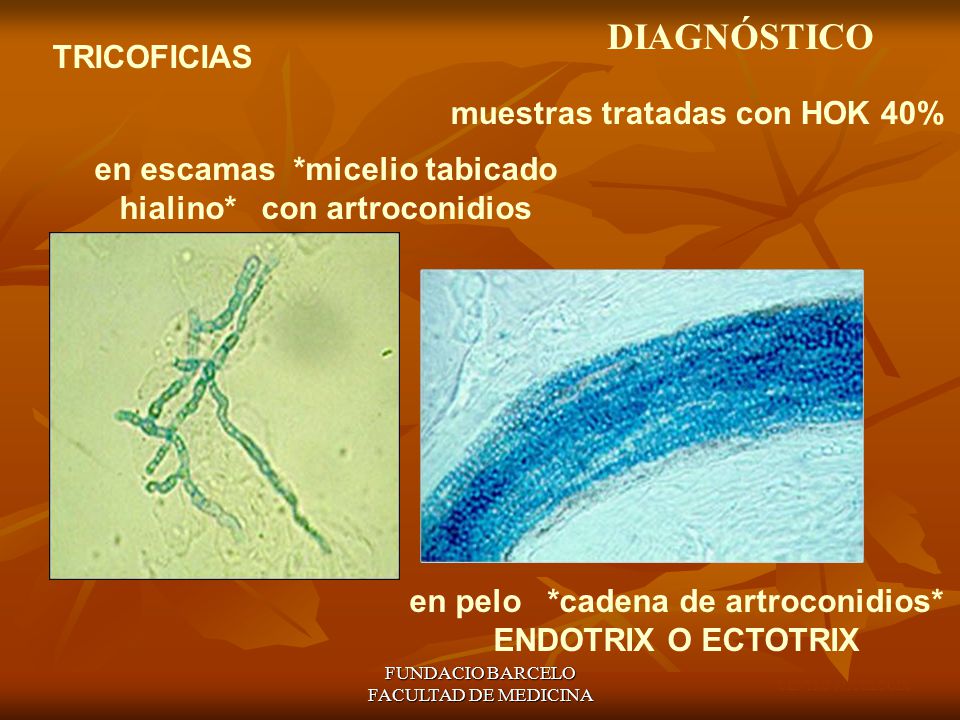 TRICOFICIAS

DIAGNÓSTICO

muestras tratadas con HOK 40%

en escamas *micelio tabicado hialino* con artroconidios

en pelo *cadena de artroconidios*
ENDOTRIX O ECTOTRIX

FUNDACIO BARCELO
FACULTAD DE MEDICINA